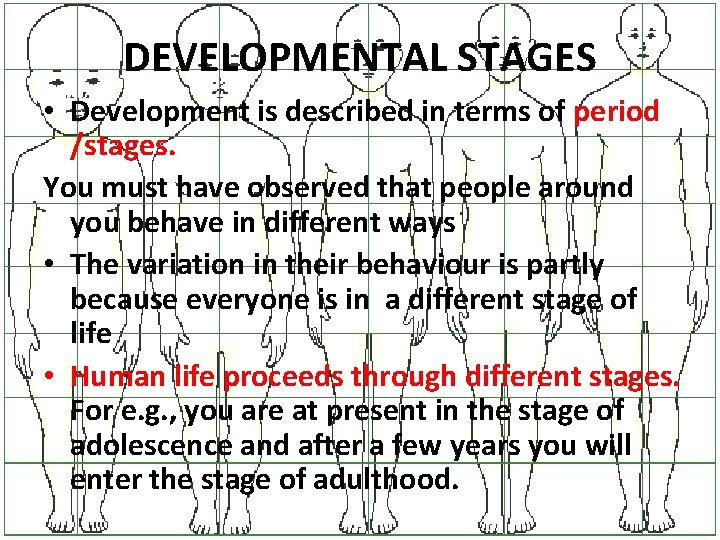 DEVELOPMENTAL STAGES

• Development is described in terms of period /stages.

You must have observed that people around you behave in different ways

• The variation in their behaviour is partly because everyone is in a different stage of life

• Human life proceeds through different stages. For e.g., you are at present in the stage of adolescence and after a few years you will enter the stage of adulthood.